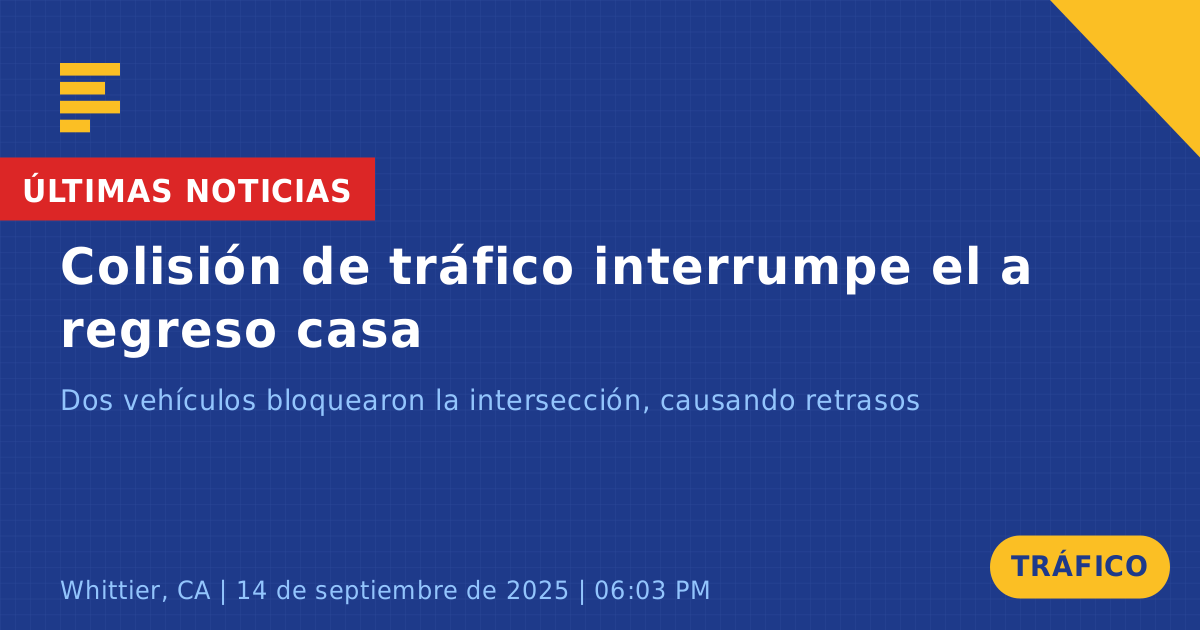 ÚLTIMAS NOTICIAS

Colisión de tráfico interrumpe el a regreso casa

Dos vehículos bloquearon la intersección, causando retrasos

Whittier, CA | 14 de septiembre de 2025 | 06:03 PM

TRÁFICO